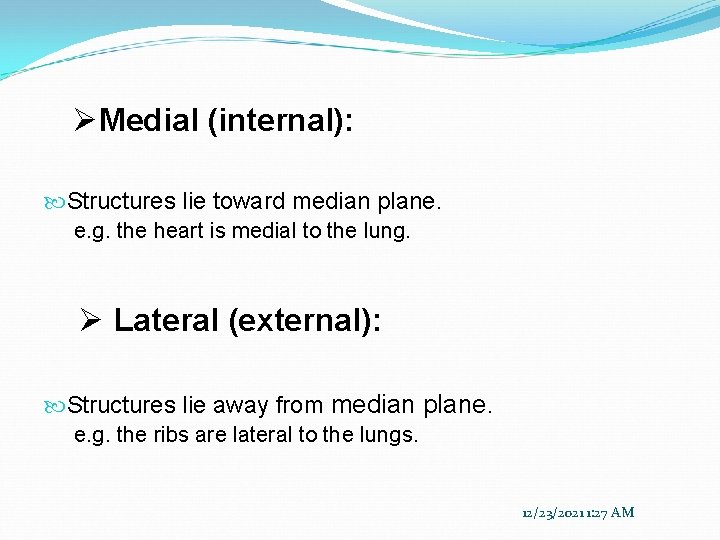 ➢Medial (internal):

Structures lie toward median plane.
e.g. the heart is medial to the lung.

➢ Lateral (external):

Structures lie away from median plane.
e.g. the ribs are lateral to the lungs.

12/23/2021 1:27 AM